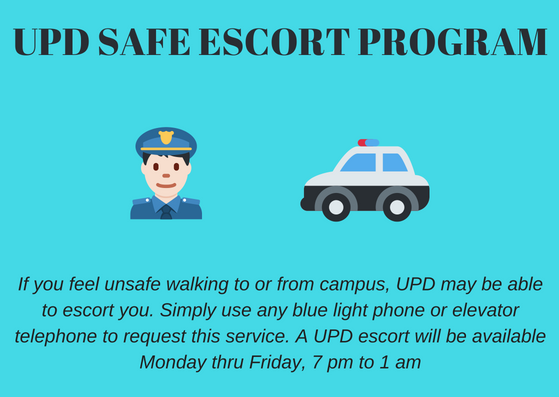 UPD SAFE ESCORT PROGRAM

If you feel unsafe walking to or from campus, UPD may be able to escort you. Simply use any blue light phone or elevator telephone to request this service. A UPD escort will be available Monday thru Friday, 7 pm to 1 am